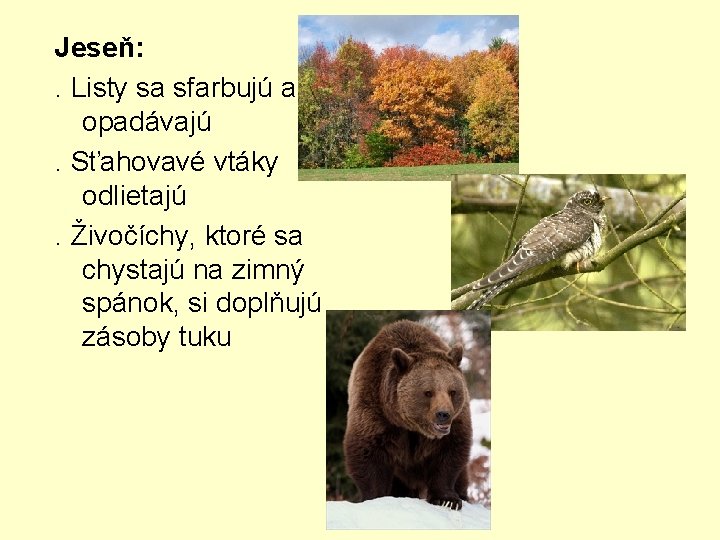 Jeseň:

. Listy sa sfarbujú a opadávajú

. Sťahovavé vtáky odlietajú

. Živočíchy, ktoré sa chystajú na zimný spánok, si doplňujú zásoby tuku